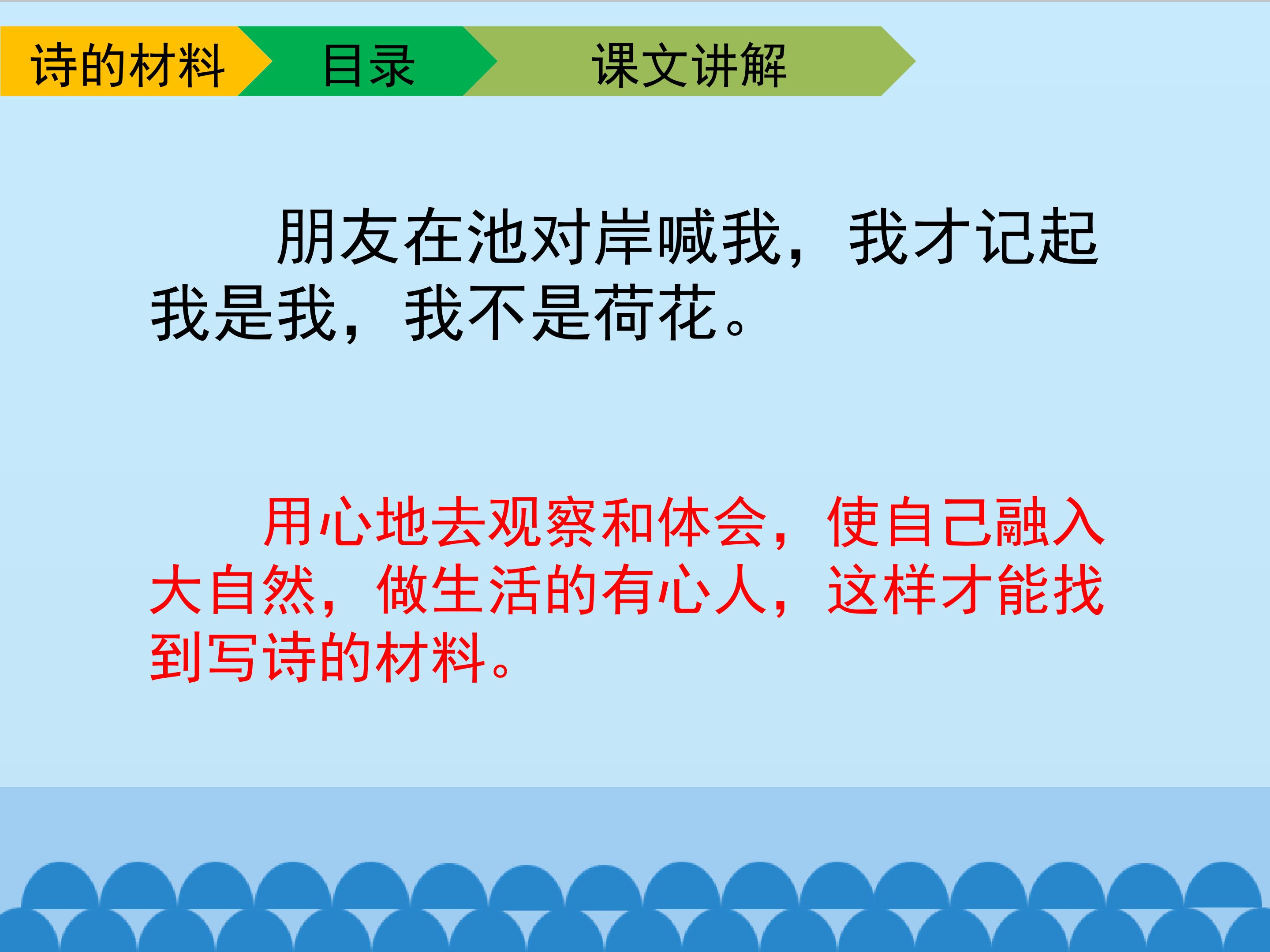 诗的材料 目录 课文讲解

朋友在池对岸喊我，我才记起我是我，我不是荷花。

用心地去观察和体会，使自己融入大自然，做生活的有心人，这样才能找到写诗的材料。